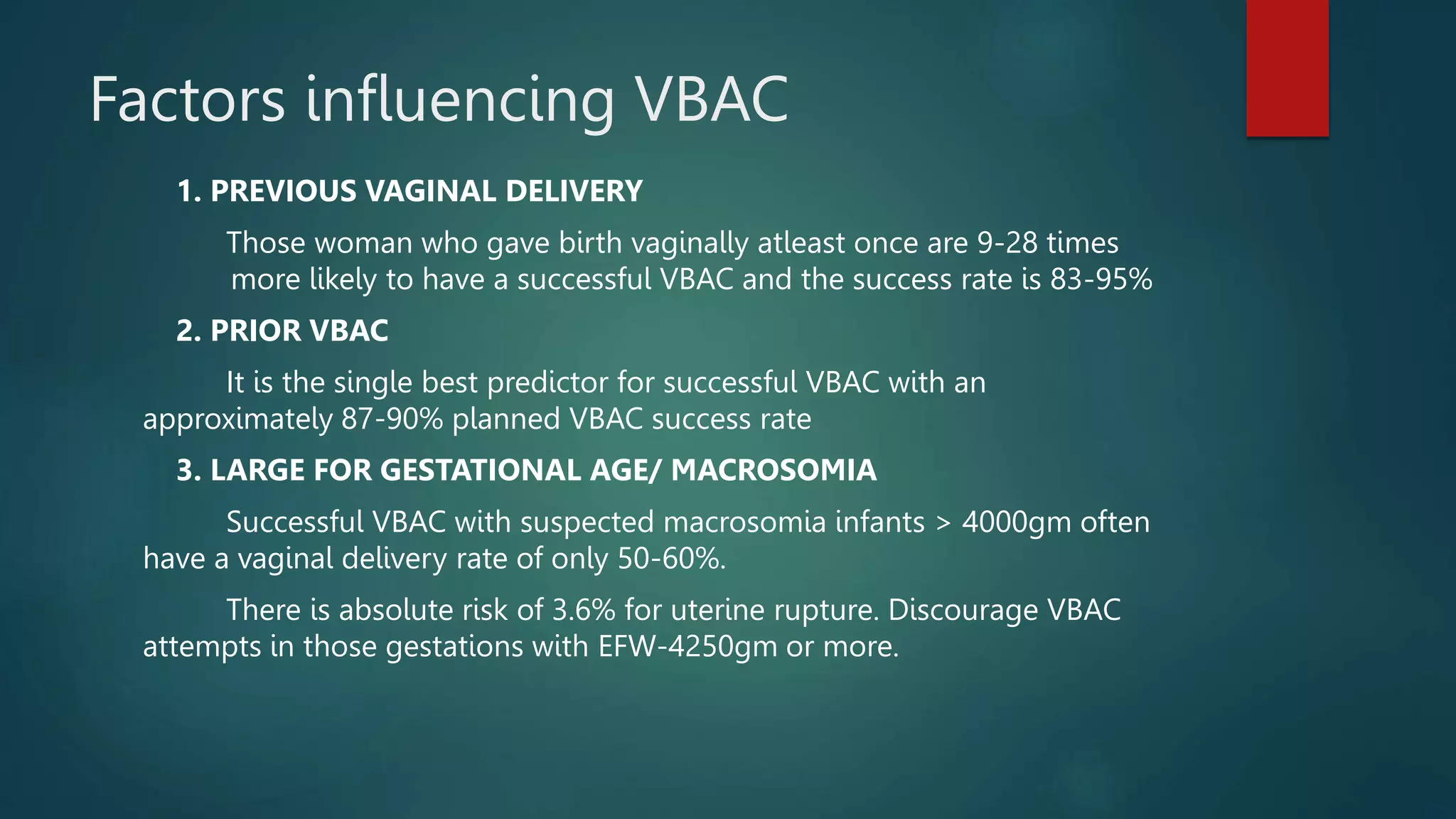 Factors influencing VBAC

1. PREVIOUS VAGINAL DELIVERY

Those woman who gave birth vaginally atleast once are 9-28 times more likely to have a successful VBAC and the success rate is 83-95%

2. PRIOR VBAC

It is the single best predictor for successful VBAC with an approximately 87-90% planned VBAC success rate

3. LARGE FOR GESTATIONAL AGE/ MACROSOMIA

Successful VBAC with suspected macrosomia infants > 4000gm often have a vaginal delivery rate of only 50-60%.

There is absolute risk of 3.6% for uterine rupture. Discourage VBAC attempts in those gestations with EFW-4250gm or more.